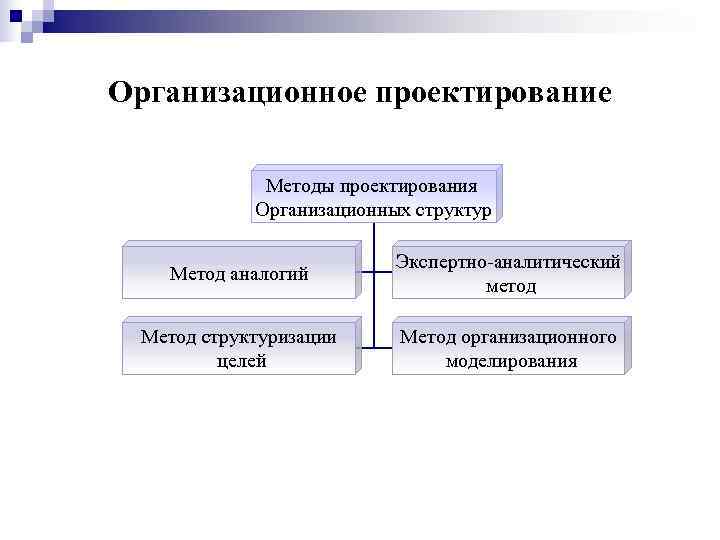 Организационное проектирование

Методы проектирования Организационных структур

Метод аналогий

Экспертно-аналитический метод

Метод структуризации целей

Метод организационного моделирования